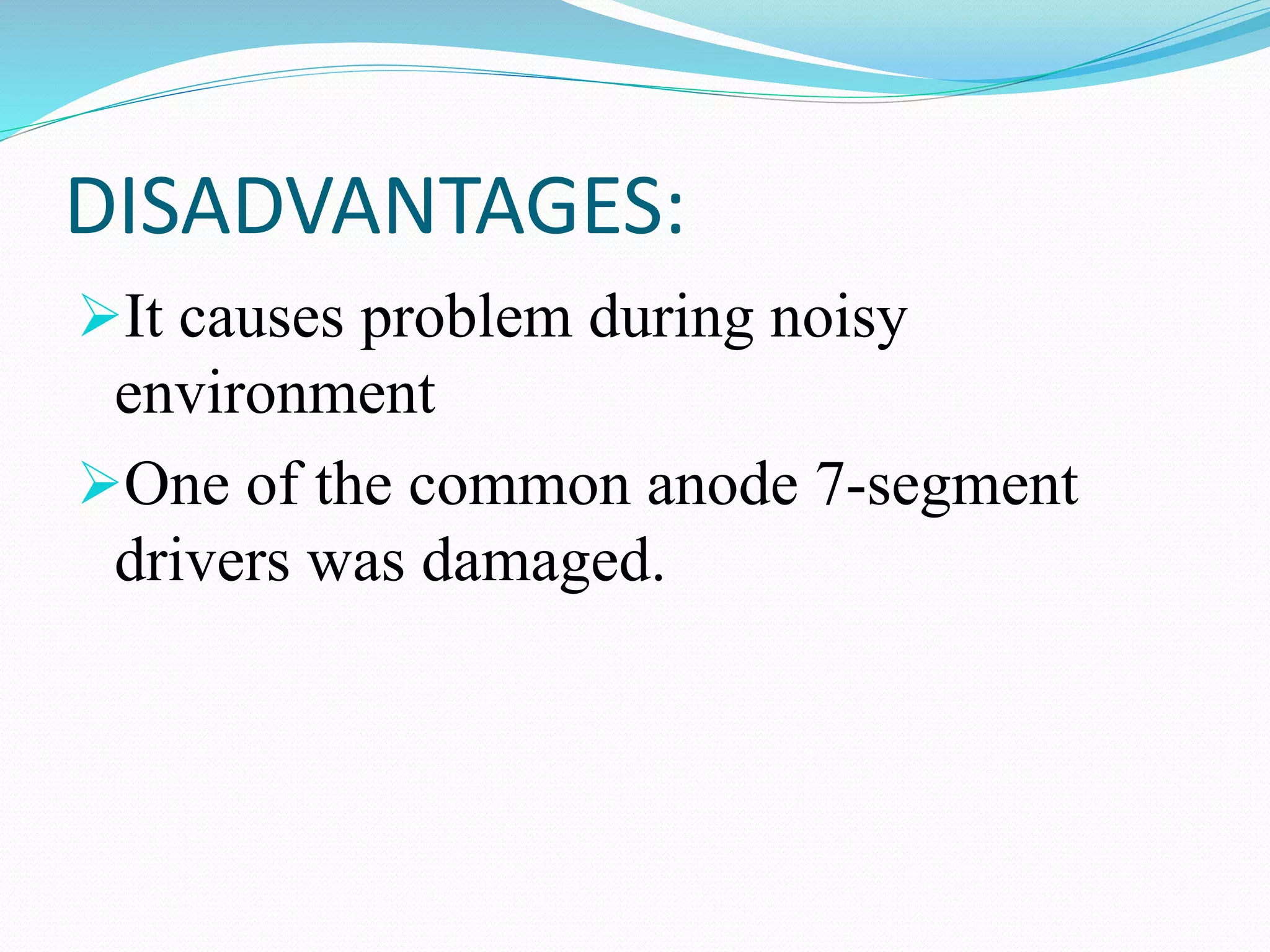 DISADVANTAGES:

➢It causes problem during noisy environment

➢One of the common anode 7-segment drivers was damaged.